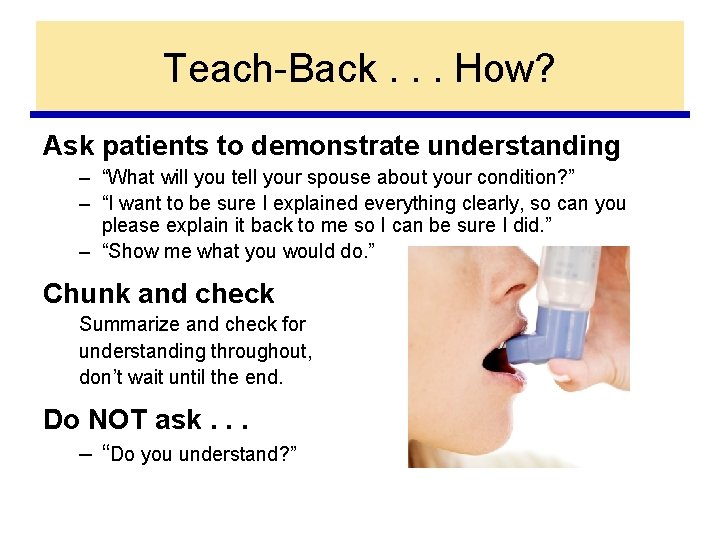 Teach-Back . . . How?

Ask patients to demonstrate understanding

– “What will you tell your spouse about your condition?”
– “I want to be sure I explained everything clearly, so can you please explain it back to me so I can be sure I did.”
– “Show me what you would do.”

Chunk and check

Summarize and check for understanding throughout, don’t wait until the end.

Do NOT ask . . .

– “Do you understand?”